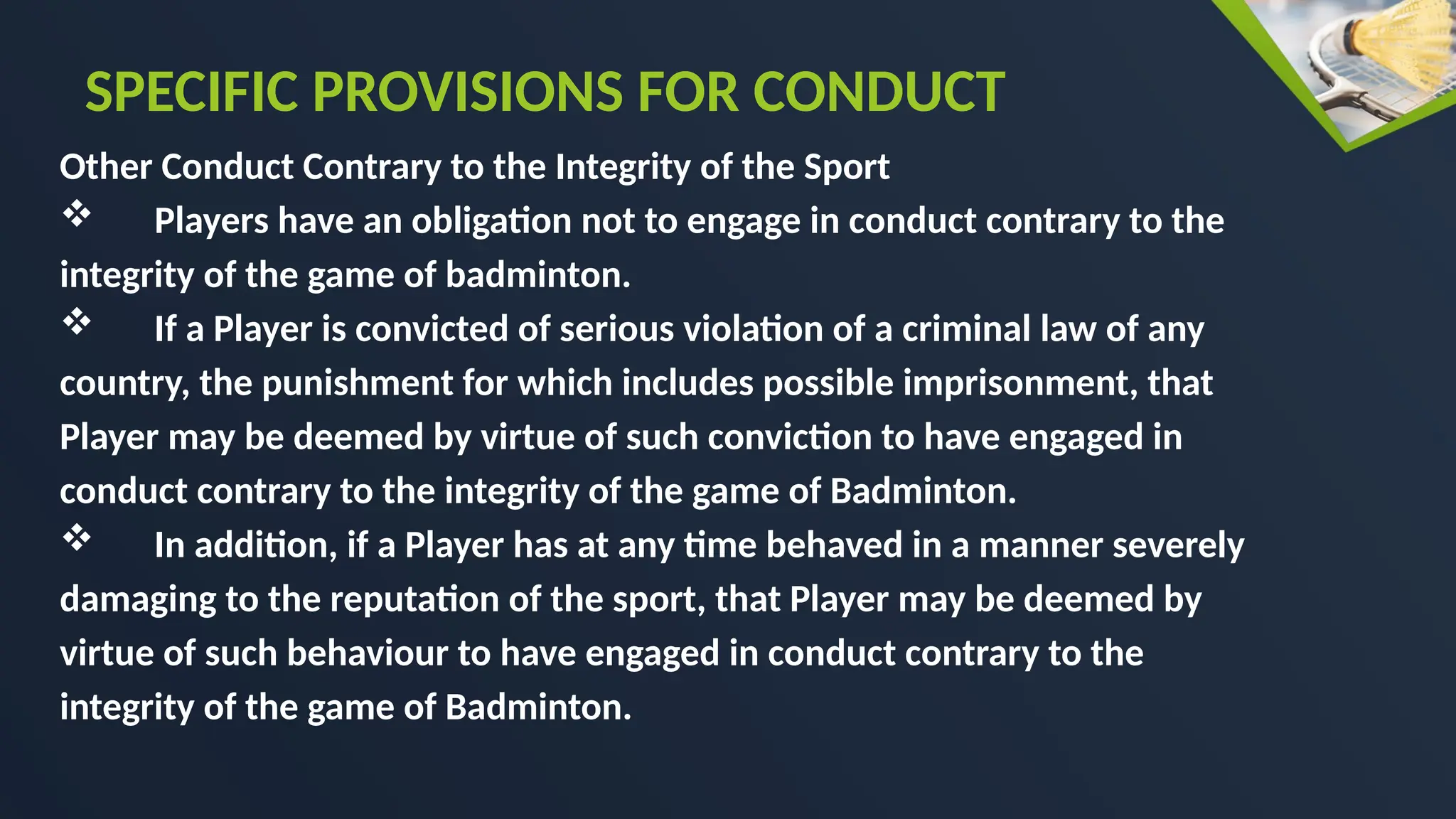 SPECIFIC PROVISIONS FOR CONDUCT

Other Conduct Contrary to the Integrity of the Sport

❖ Players have an obligation not to engage in conduct contrary to the integrity of the game of badminton.

❖ If a Player is convicted of serious violation of a criminal law of any country, the punishment for which includes possible imprisonment, that Player may be deemed by virtue of such conviction to have engaged in conduct contrary to the integrity of the game of Badminton.

❖ In addition, if a Player has at any time behaved in a manner severely damaging to the reputation of the sport, that Player may be deemed by virtue of such behaviour to have engaged in conduct contrary to the integrity of the game of Badminton.